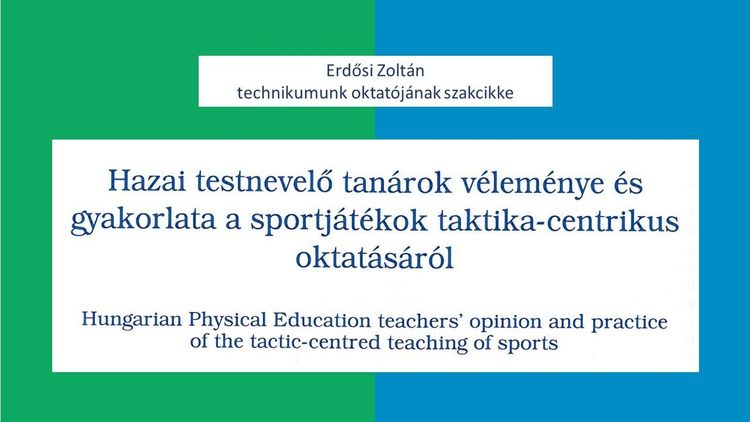 Erdősi Zoltán
technikumunk oktatójának szakcikke

Hazai testnevelő tanárok véleménye és gyakorlata a sportjátékok taktika-centrikus oktatásáról

Hungarian Physical Education teachers' opinion and practice of the tactic-centred teaching of sports